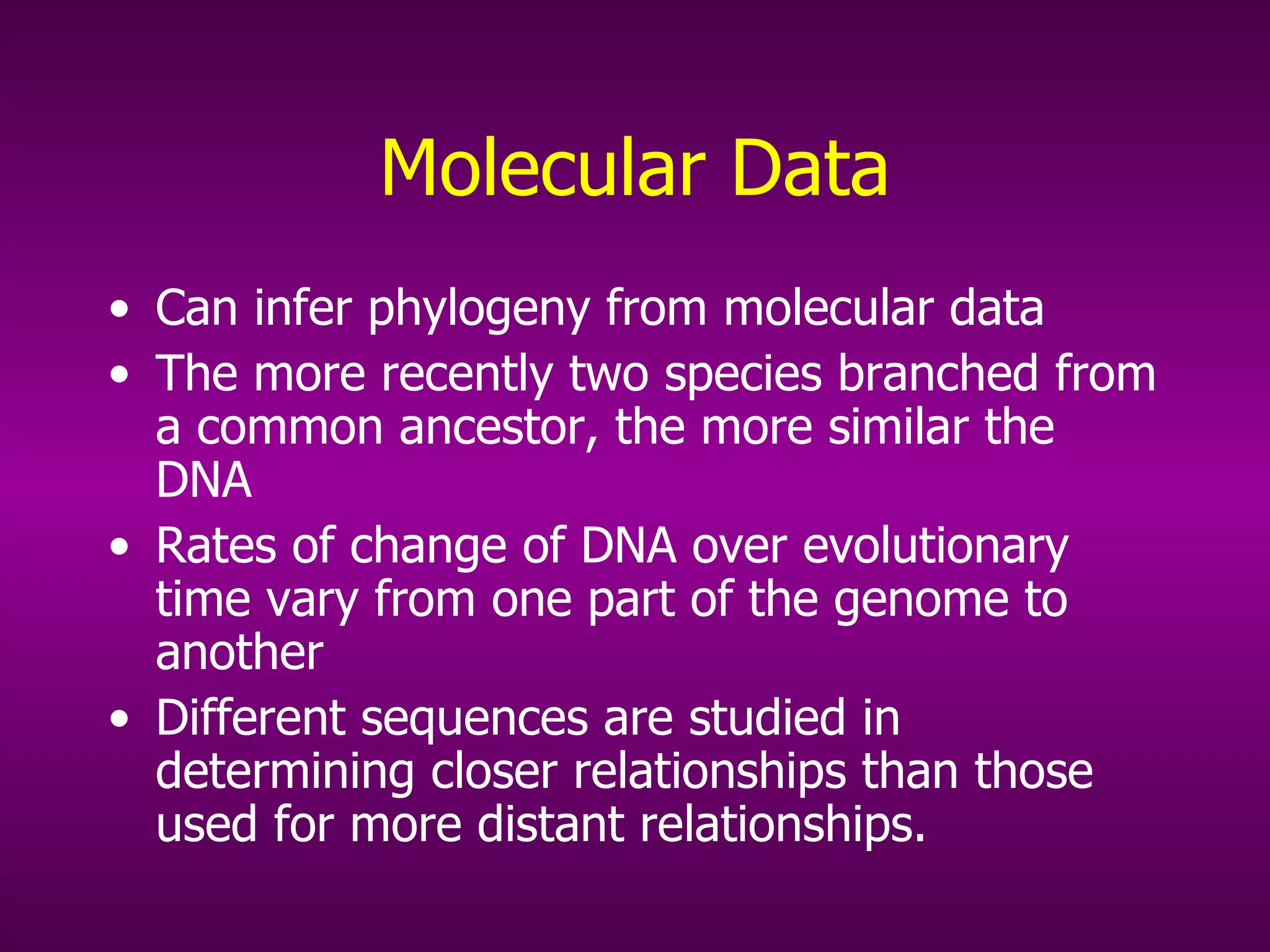 Molecular Data

• Can infer phylogeny from molecular data
• The more recently two species branched from a common ancestor, the more similar the DNA
• Rates of change of DNA over evolutionary time vary from one part of the genome to another
• Different sequences are studied in determining closer relationships than those used for more distant relationships.